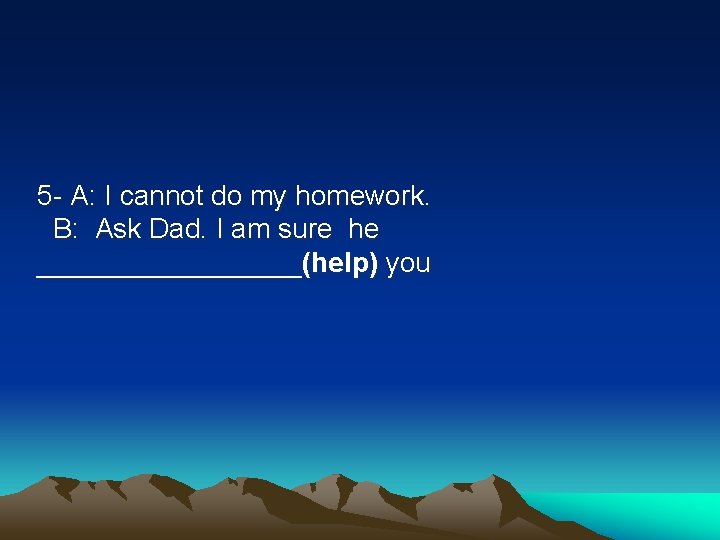 5- A: I cannot do my homework.
B: Ask Dad. I am sure he __________________(help) you